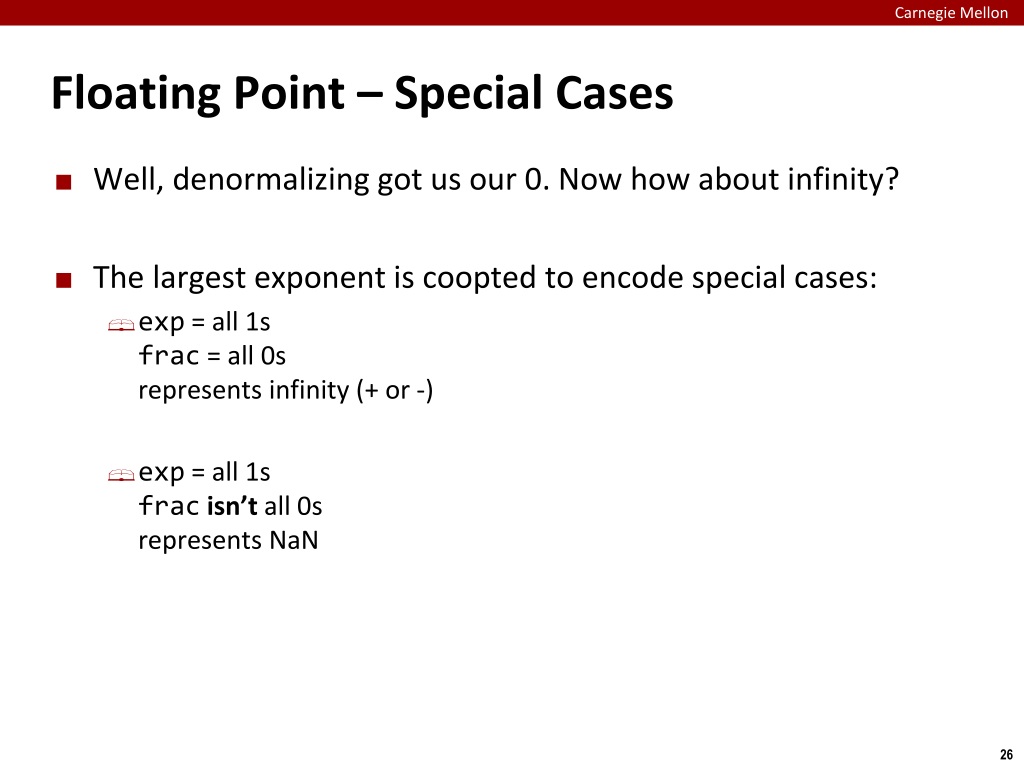 Carnegie Mellon

Floating Point – Special Cases

Well, denormalizing got us our 0. Now how about infinity?

The largest exponent is coopted to encode special cases:

exp = all 1s
frac = all 0s
represents infinity (+ or -)

exp = all 1s
frac isn't all 0s
represents NaN

26